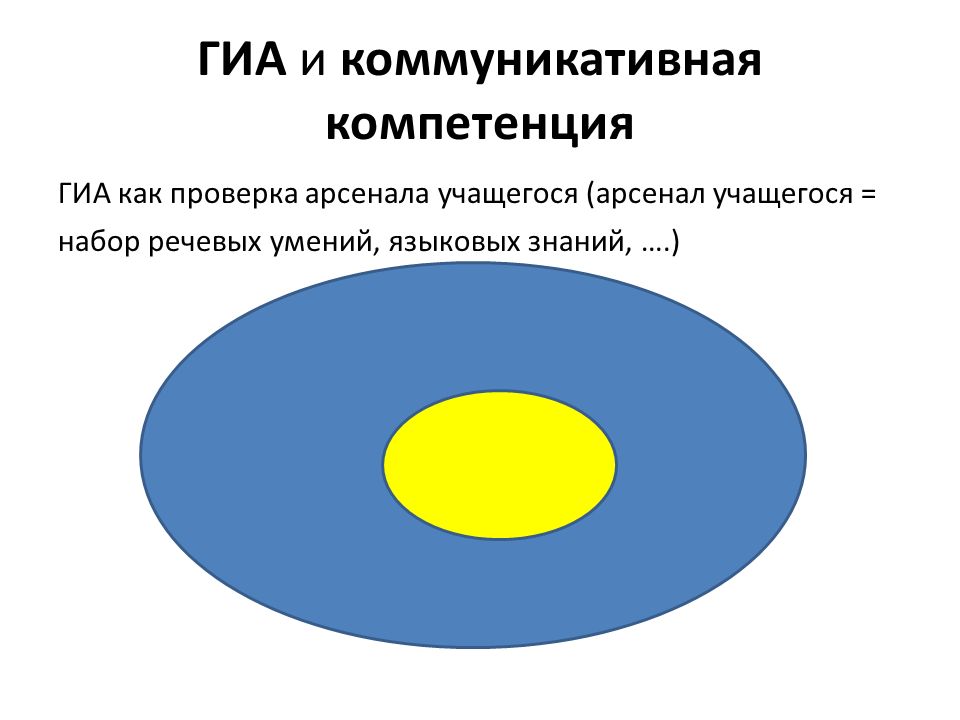 ГИА и коммуникативная компетенция

ГИА как проверка арсенала учащегося (арсенал учащегося = набор речевых умений, языковых знаний, ….)